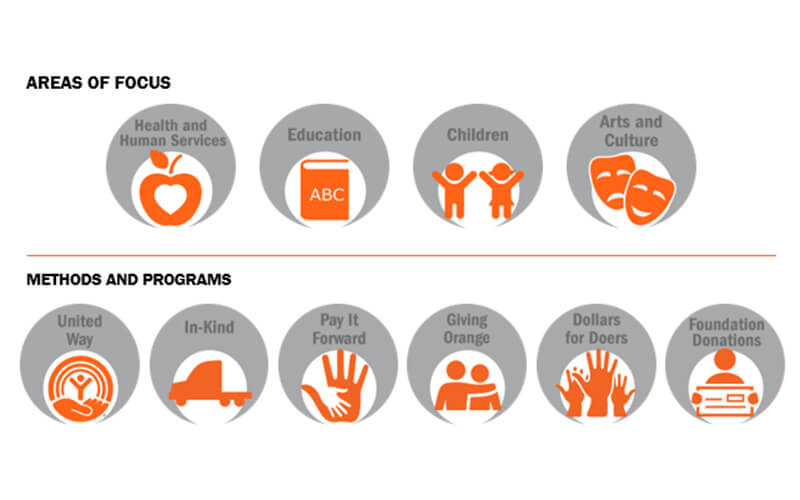 AREAS OF FOCUS

Health and Human Services

Education

ABC

Children

Arts and Culture

METHODS AND PROGRAMS

United Way

In-Kind

Pay It Forward

Giving Orange

Dollars for Doers

Foundation Donations